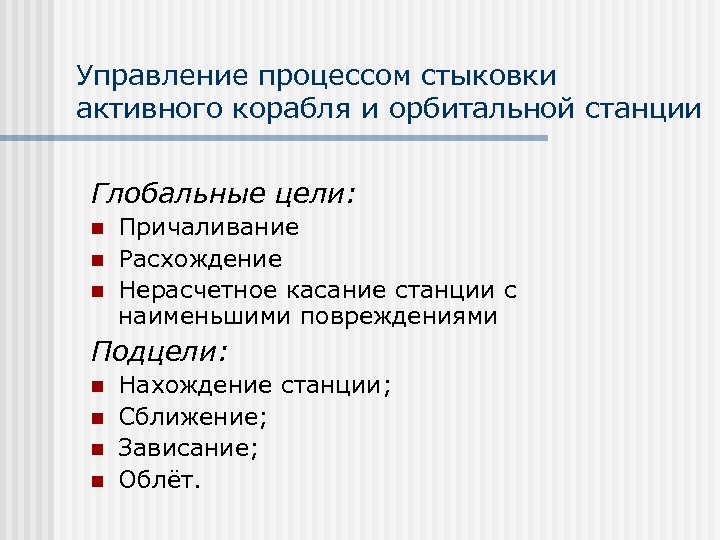 Управление процессом стыковки активного корабля и орбитальной станции

Глобальные цели:

- Причаливание
- Расхождение
- Нерасчетное касание станции с наименьшими повреждениями

Подцели:

- Нахождение станции;
- Сближение;
- Зависание;
- Облёт.